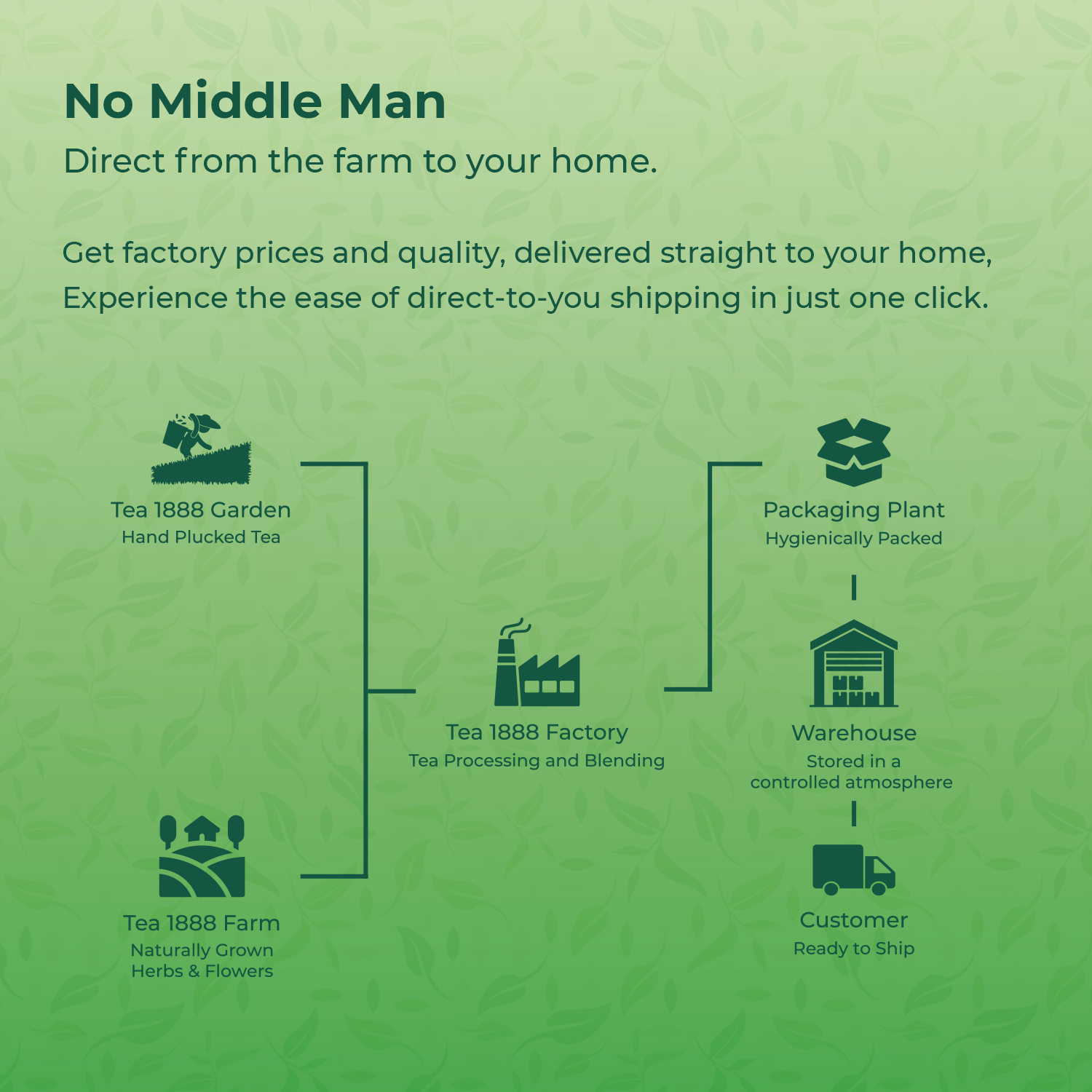 No Middle Man

Direct from the farm to your home.

Get factory prices and quality, delivered straight to your home, Experience the ease of direct-to-you shipping in just one click.

Tea 1888 Garden
Hand Plucked Tea

Tea 1888 Farm
Naturally Grown Herbs & Flowers

Tea 1888 Factory
Tea Processing and Blending

Packaging Plant
Hygienically Packed

Warehouse
Stored in a controlled atmosphere

Customer
Ready to Ship